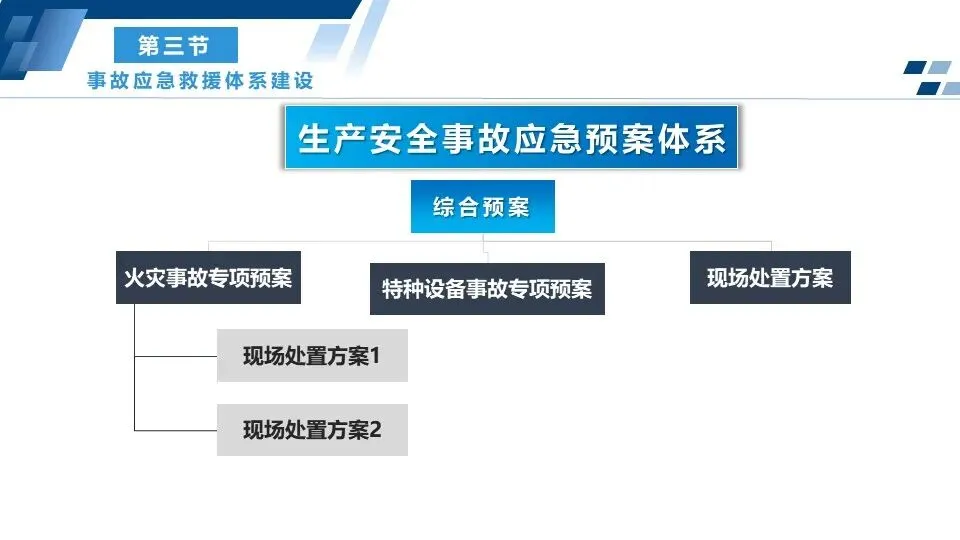 第三节
事故应急救援体系建设

生产安全事故应急预案体系

综合预案

火灾事故专项预案

特种设备事故专项预案

现场处置方案

现场处置方案1

现场处置方案2